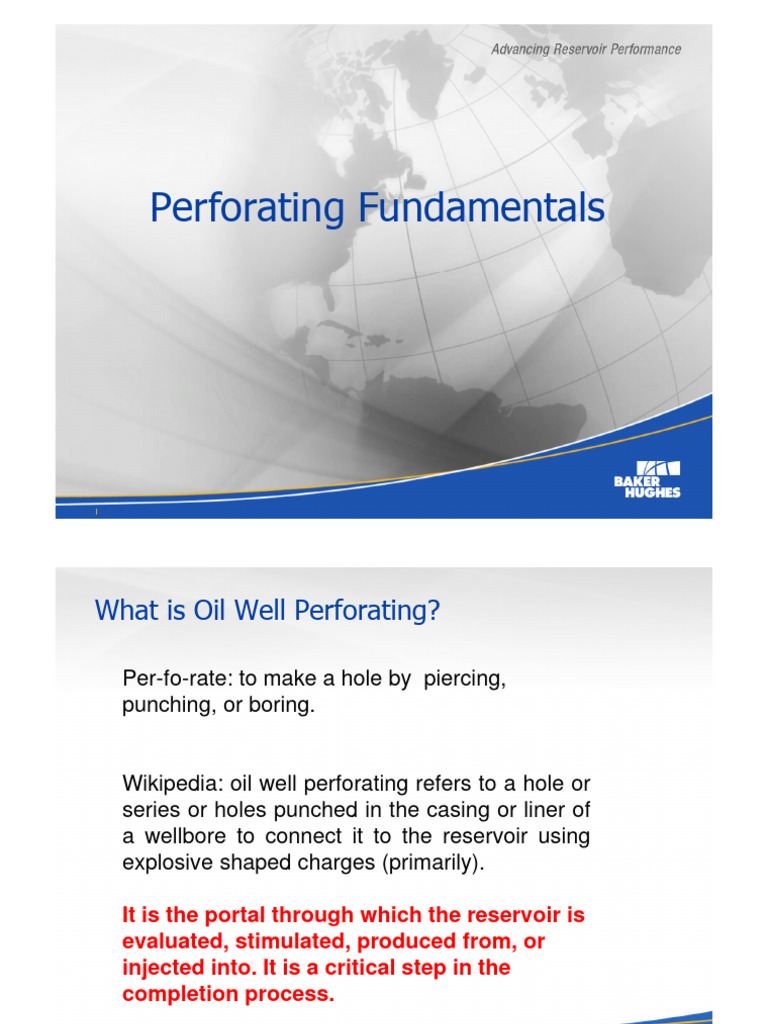 Advancing Reservoir Performance

Perforating Fundamentals

BAKER HUGHES

1

What is Oil Well Perforating?

Per-fo-rate: to make a hole by piercing, punching, or boring.

Wikipedia: oil well perforating refers to a hole or series or holes punched in the casing or liner of a wellbore to connect it to the reservoir using explosive shaped charges (primarily).

It is the portal through which the reservoir is evaluated, stimulated, produced from, or injected into. It is a critical step in the completion process.